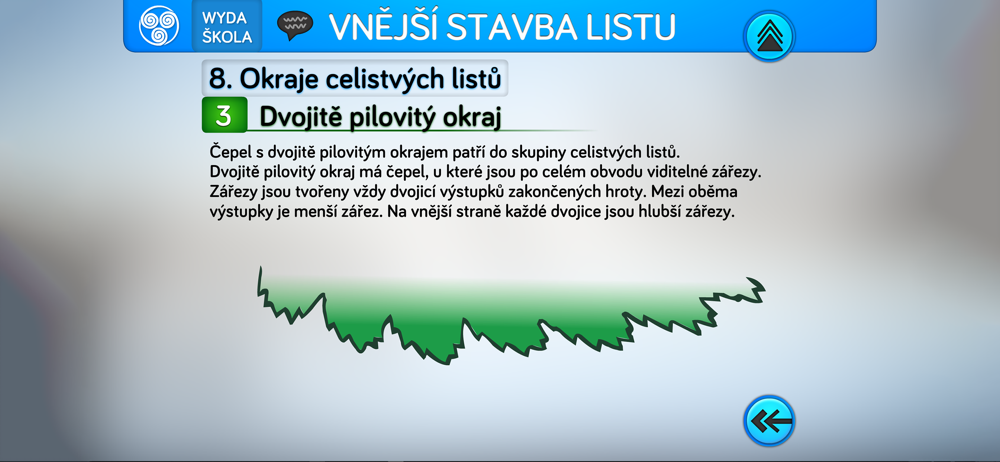 WYDA ŠKOLA

VNĚJŠÍ STAVBA LISTU

8. Okraje celistvých listů

3 Dvojitě pilovitý okraj

Čepel s dvojitě pilovitým okrajem patří do skupiny celistvých listů. Dvojitě pilovitý okraj má čepel, u které jsou po celém obvodu viditelné zářezy. Zářezy jsou tvořeny vždy dvojicí výstupků zakončených hroty. Mezi oběma výstupky je menší zářez. Na vnější straně každé dvojice jsou hlubší zářezy.